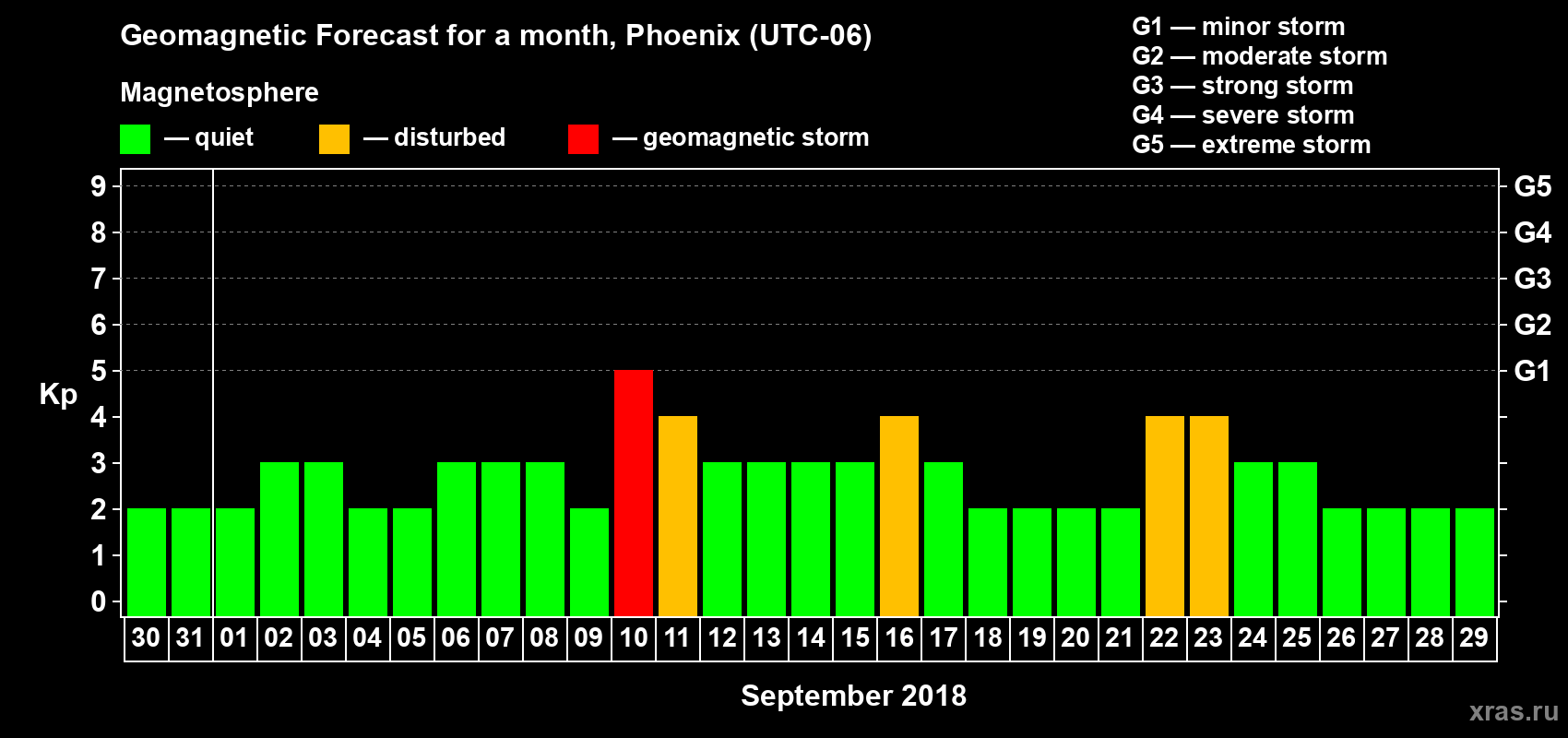 Geomagnetic Forecast for a month, Phoenix (UTC-06)

Magnetosphere

— quiet — disturbed — geomagnetic storm

G1 — minor storm
G2 — moderate storm
G3 — strong storm
G4 — severe storm
G5 — extreme storm

Kp

9 8 7 6 5 4 3 2 1 0

G5 G4 G3 G2 G1

30 31 01 02 03 04 05 06 07 08 09 10 11 12 13 14 15 16 17 18 19 20 21 22 23 24 25 26 27 28 29

September 2018

xras.ru